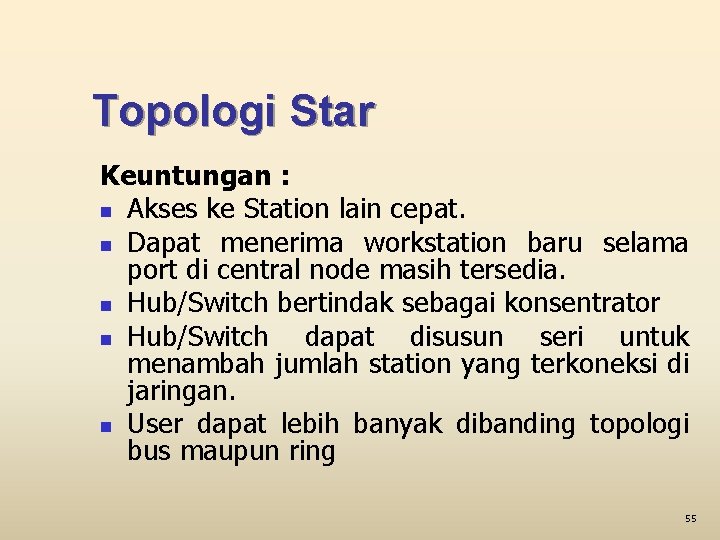 Topologi Star

Keuntungan :

- Akses ke Station lain cepat.
- Dapat menerima workstation baru selama port di central node masih tersedia.
- Hub/Switch bertindak sebagai konsentrator
- Hub/Switch dapat disusun seri untuk menambah jumlah station yang terkoneksi di jaringan.
- User dapat lebih banyak dibanding topologi bus maupun ring

55